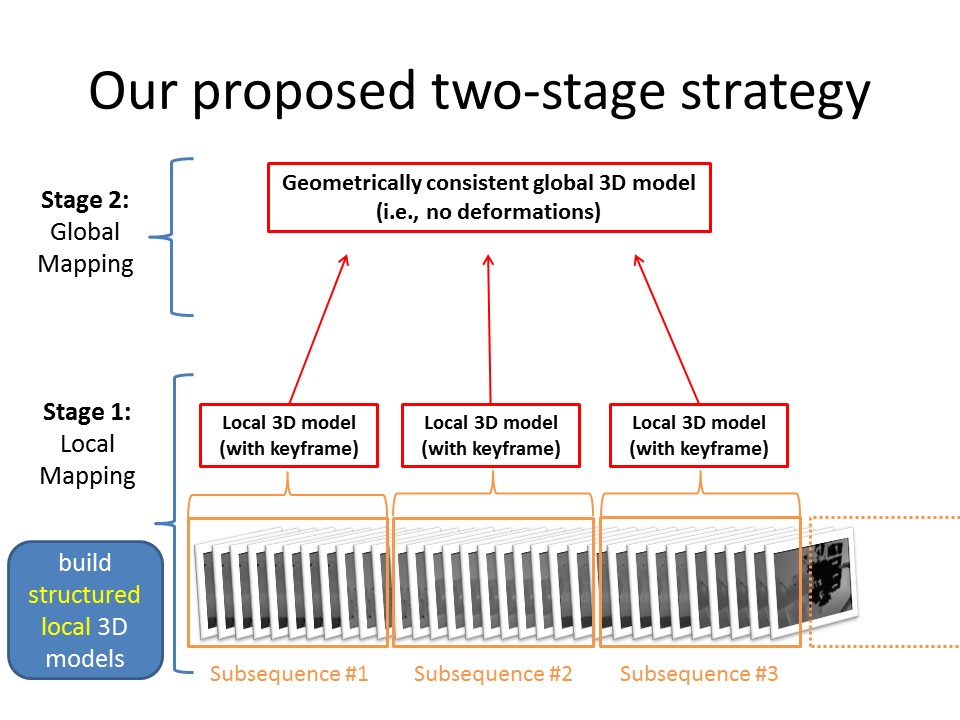 Our proposed two-stage strategy

Stage 2:
Global
Mapping

Geometrically consistent global 3D model
(i.e., no deformations)

Stage 1:
Local
Mapping

Local 3D model
(with keyframe)

Local 3D model
(with keyframe)

Local 3D model
(with keyframe)

build
structured
local 3D
models

Subsequence #1
Subsequence #2
Subsequence #3